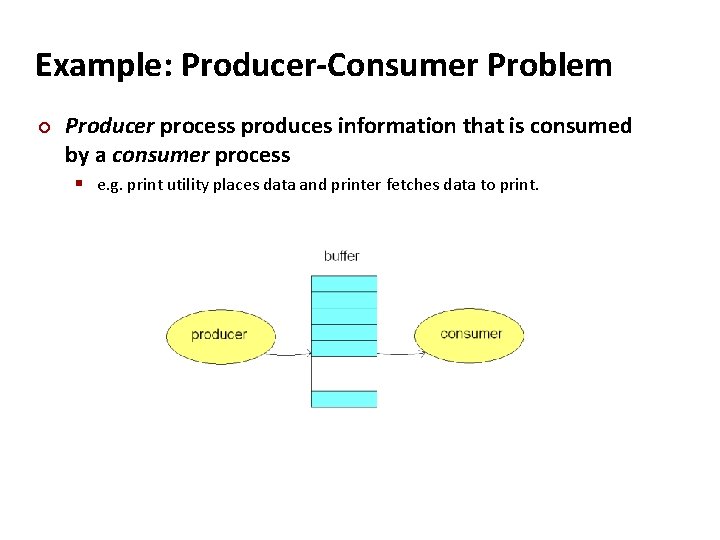 Example: Producer-Consumer Problem

Producer process produces information that is consumed by a consumer process

e.g. print utility places data and printer fetches data to print.

buffer

producer

consumer